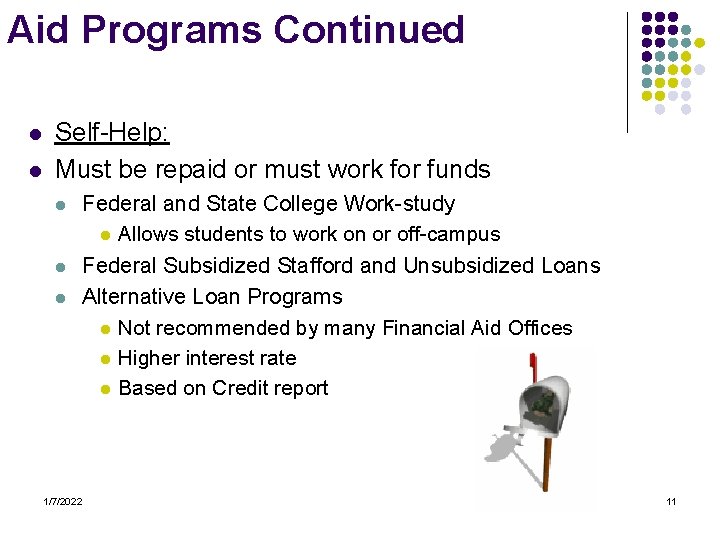 Aid Programs Continued

- Self-Help:
- Must be repaid or must work for funds
  - Federal and State College Work-study
    - Allows students to work on or off-campus
  - Federal Subsidized Stafford and Unsubsidized Loans
  - Alternative Loan Programs
    - Not recommended by many Financial Aid Offices
    - Higher interest rate
    - Based on Credit report

1/7/2022

11